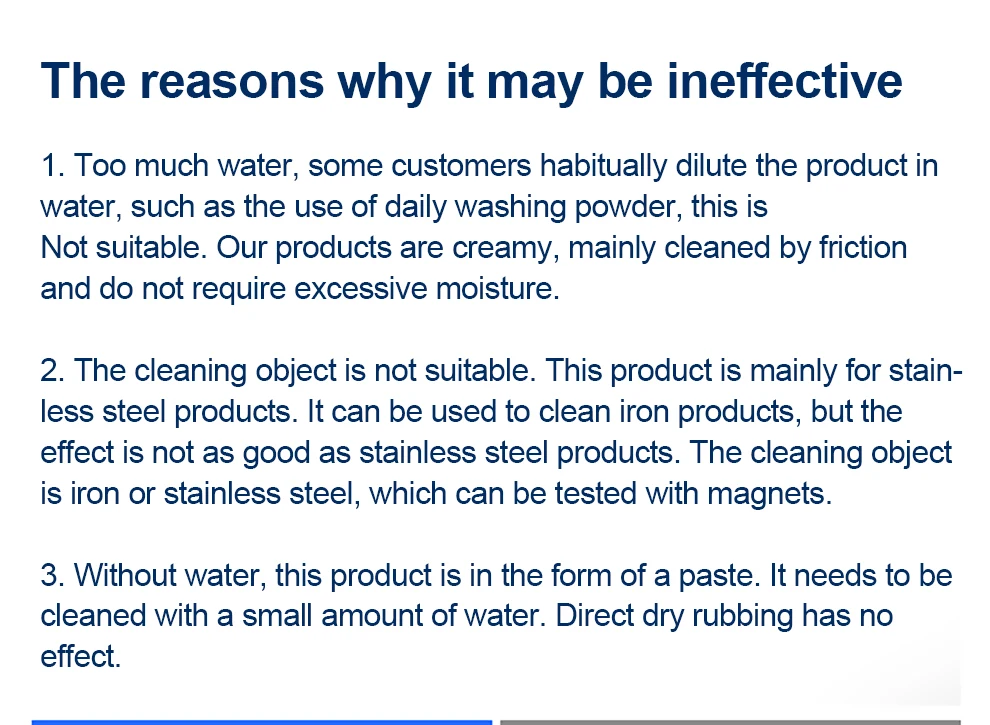 The reasons why it may be ineffective

1. Too much water, some customers habitually dilute the product in water, such as the use of daily washing powder, this is Not suitable. Our products are creamy, mainly cleaned by friction and do not require excessive moisture.

2. The cleaning object is not suitable. This product is mainly for stainless steel products. It can be used to clean iron products, but the effect is not as good as stainless steel products. The cleaning object is iron or stainless steel, which can be tested with magnets.

3. Without water, this product is in the form of a paste. It needs to be cleaned with a small amount of water. Direct dry rubbing has no effect.